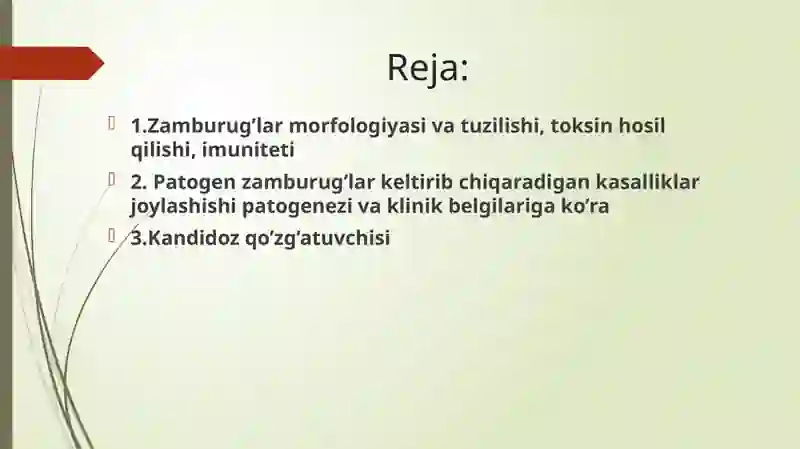 Reja:

1.Zamburug’lar morfologiyasi va tuzilishi, toksin hosil qilishi, imuniteti

2. Patogen zamburug’lar keltirib chiqaradigan kasalliklar joylashishi patogenezi va klinik belgilariga ko’ra

3.Kandidoz qo’zg’atuvchisi